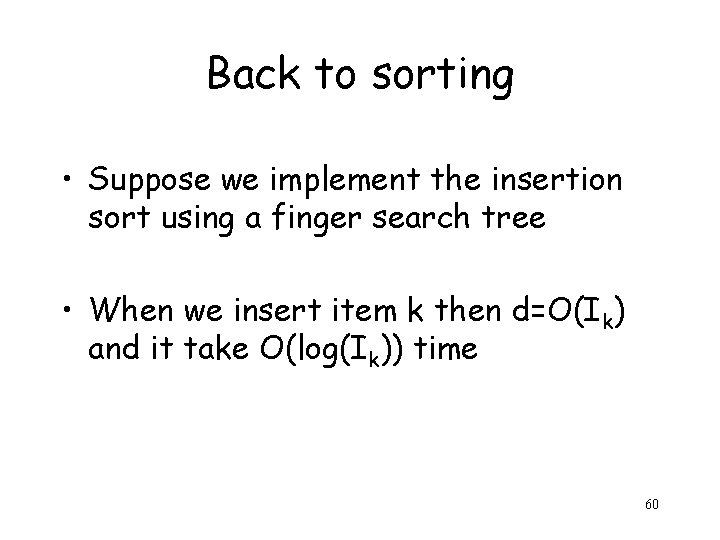 Back to sorting

• Suppose we implement the insertion sort using a finger search tree

• When we insert item k then $d=O(I_k)$ and it take $O(\log(I_k))$ time

60